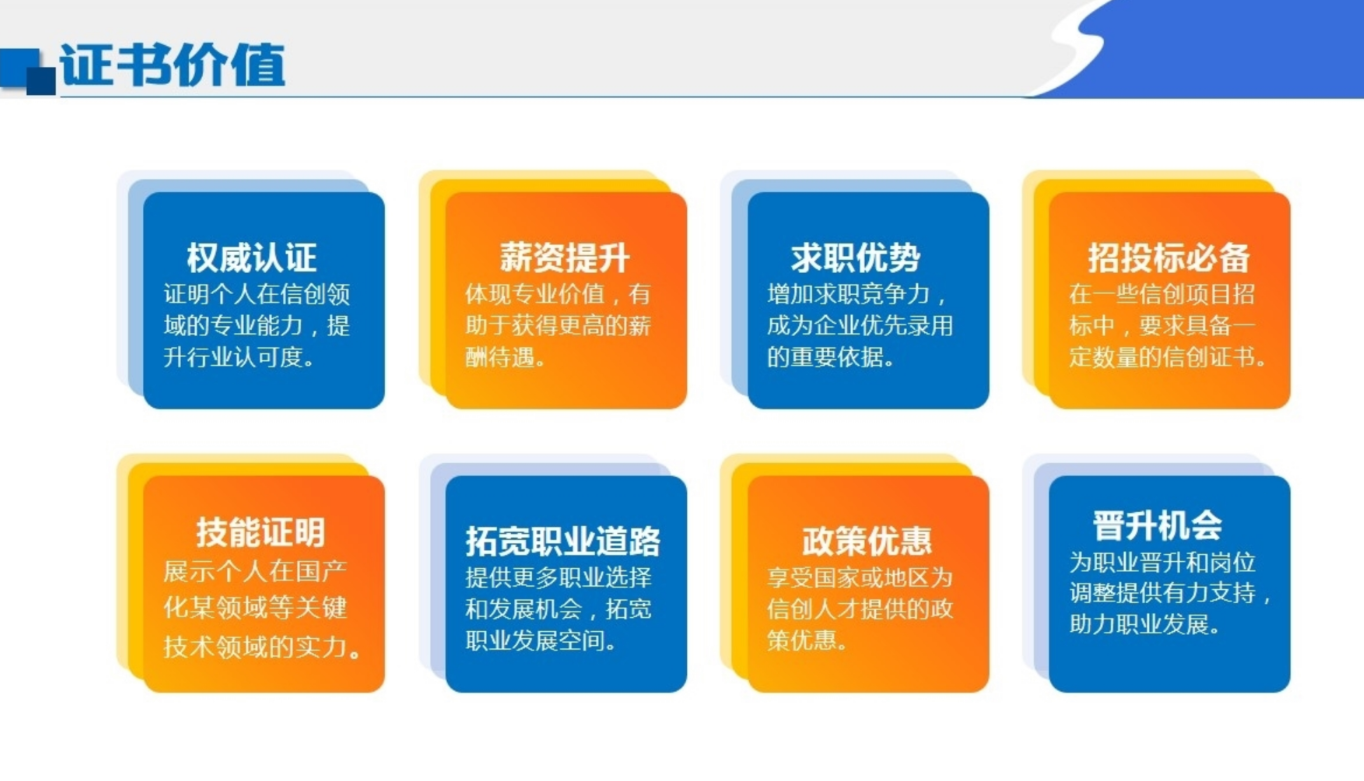 证书价值

权威认证
证明个人在信创领域的专业能力，提升行业认可度。

薪资提升
体现专业价值，有助于获得更高的薪酬待遇。

求职优势
增加求职竞争力，成为企业优先录用的重要依据。

招投标必备
在一些信创项目招标中，要求具备一定数量的信创证书。

技能证明
展示个人在国产化某领域等关键技术领域的实力。

拓宽职业道路
提供更多职业选择和发展机会，拓宽职业发展空间。

政策优惠
享受国家或地区为信创人才提供的政策优惠。

晋升机会
为职业晋升和岗位调整提供有力支持，助力职业发展。